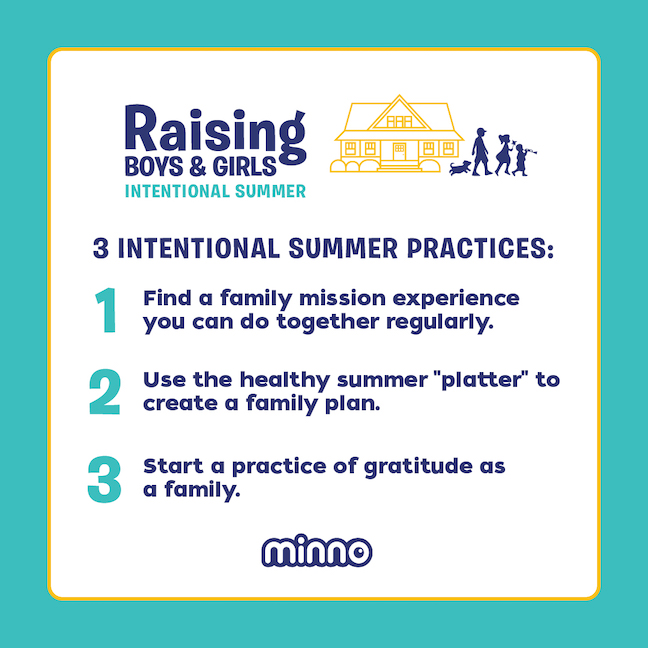 Raising
BOYS & GIRLS
INTENTIONAL SUMMER

3 INTENTIONAL SUMMER PRACTICES:

1 Find a family mission experience you can do together regularly.

2 Use the healthy summer "platter" to create a family plan.

3 Start a practice of gratitude as a family.

minno